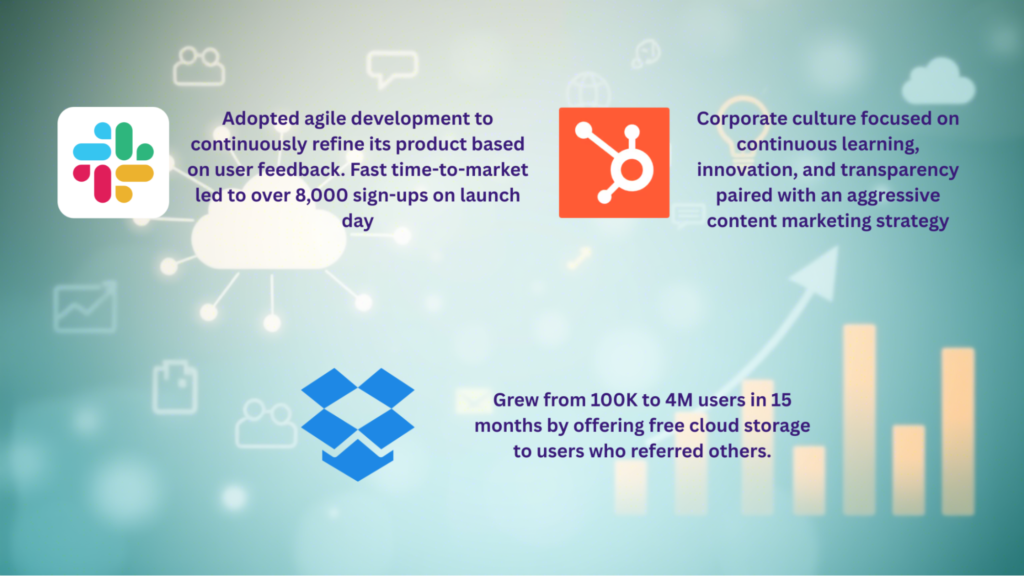 Adopted agile development to continuously refine its product based on user feedback. Fast time-to-market led to over 8,000 sign-ups on launch day

Corporate culture focused on continuous learning, innovation, and transparency paired with an aggressive content marketing strategy

Grew from 100K to 4M users in 15 months by offering free cloud storage to users who referred others.